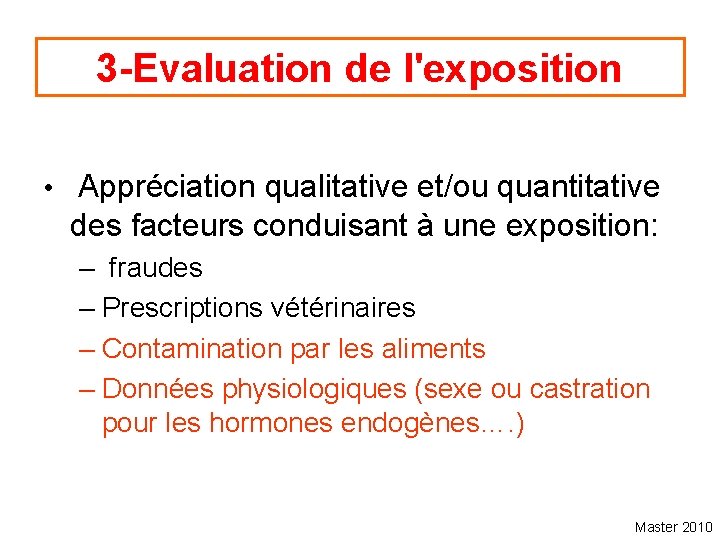 3-Evaluation de l'exposition

• Appréciation qualitative et/ou quantitative des facteurs conduisant à une exposition:
– fraudes
– Prescriptions vétérinaires
– Contamination par les aliments
– Données physiologiques (sexe ou castration pour les hormones endogènes….)

Master 2010